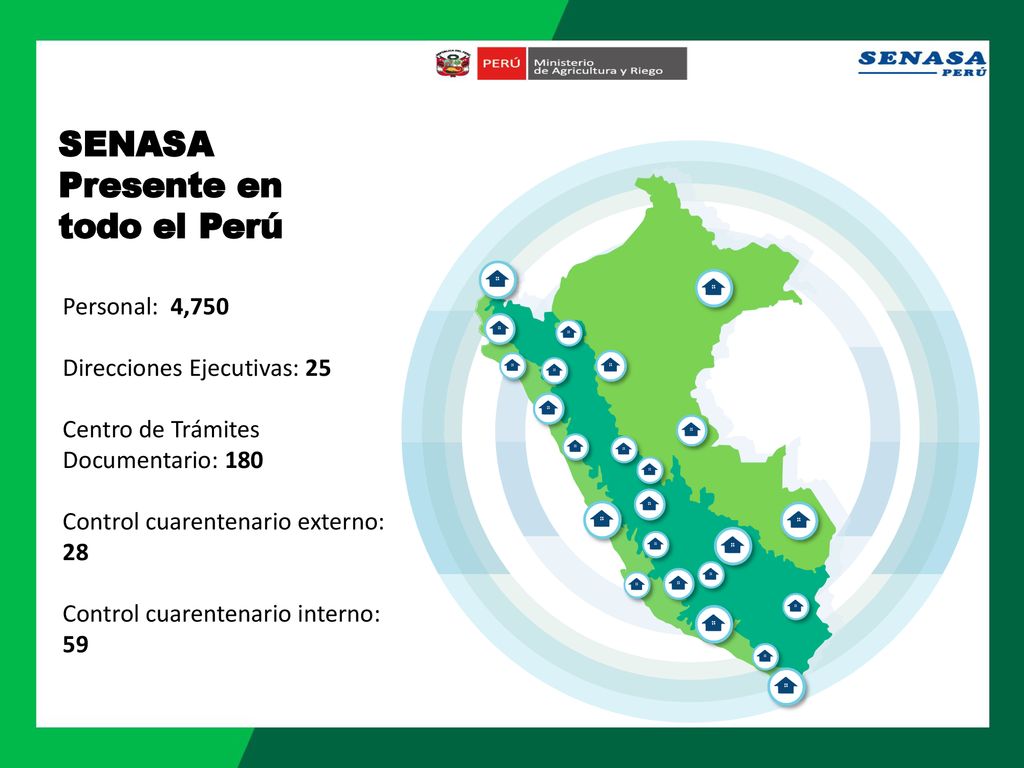 PERÚ Ministerio de Agricultura y Riego

SENASA PERÚ

SENASA Presente en todo el Perú

Personal: 4,750

Direcciones Ejecutivas: 25

Centro de Trámites Documentario: 180

Control cuarentenario externo: 28

Control cuarentenario interno: 59